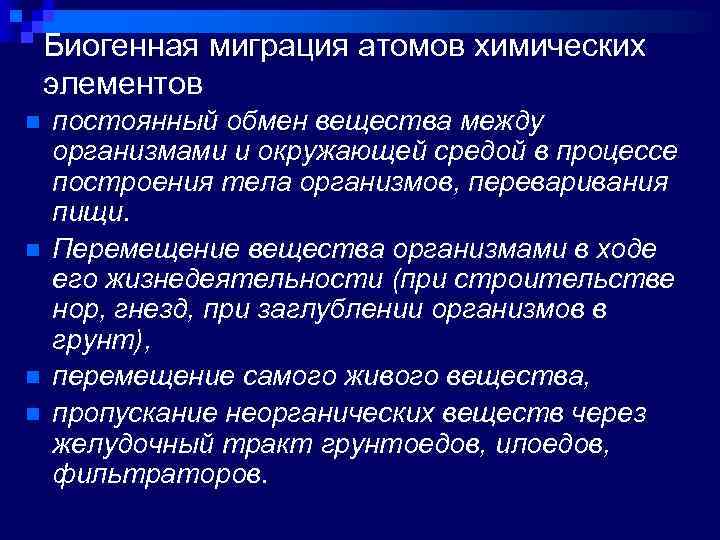 Биогенная миграция атомов химических элементов

постоянный обмен вещества между организмами и окружающей средой в процессе построения тела организмов, переваривания пищи.

Перемещение вещества организмами в ходе его жизнедеятельности (при строительстве нор, гнезд, при заглублении организмов в грунт),

перемещение самого живого вещества,

пропускание неорганических веществ через желудочный тракт грунтоедов, илоедов, фильтраторов.